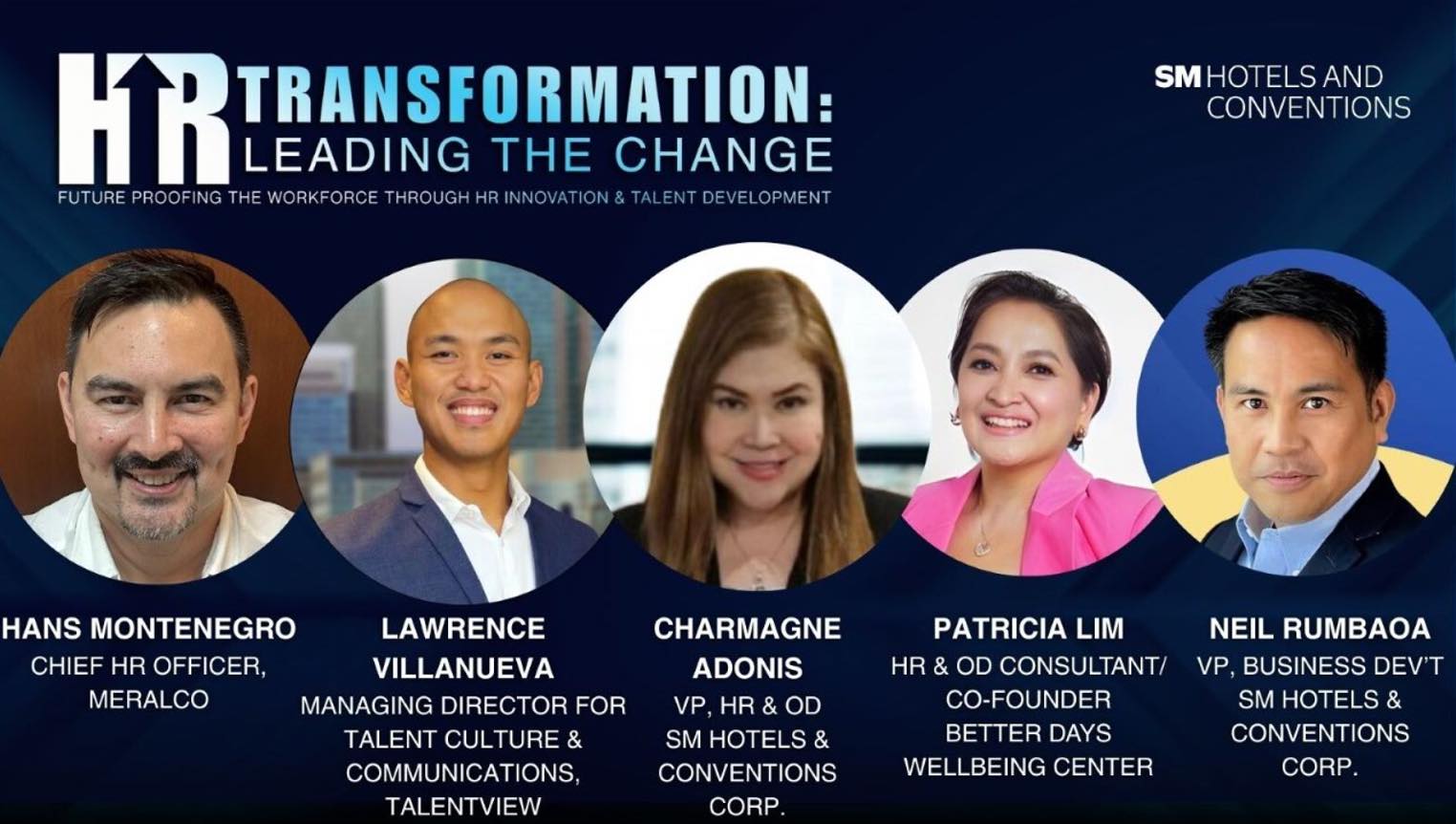 HR TRANSFORMATION:
LEADING THE CHANGE

FUTURE PROOFING THE WORKFORCE THROUGH HR INNOVATION & TALENT DEVELOPMENT

SM HOTELS AND
CONVENTIONS

HANS MONTENEGRO
CHIEF HR OFFICER,
MERALCO

LAWRENCE
VILLANUEVA
MANAGING DIRECTOR FOR
TALENT CULTURE &
COMMUNICATIONS,
TALENTVIEW

CHARMAGNE
ADONIS
VP, HR & OD
SM HOTELS &
CONVENTIONS
CORP.

PATRICIA LIM
HR & OD CONSULTANT/
CO-FOUNDER
BETTER DAYS
WELLBEING CENTER

NEIL RUMBAOA
VP, BUSINESS DEV'T
SM HOTELS &
CONVENTIONS
CORP.